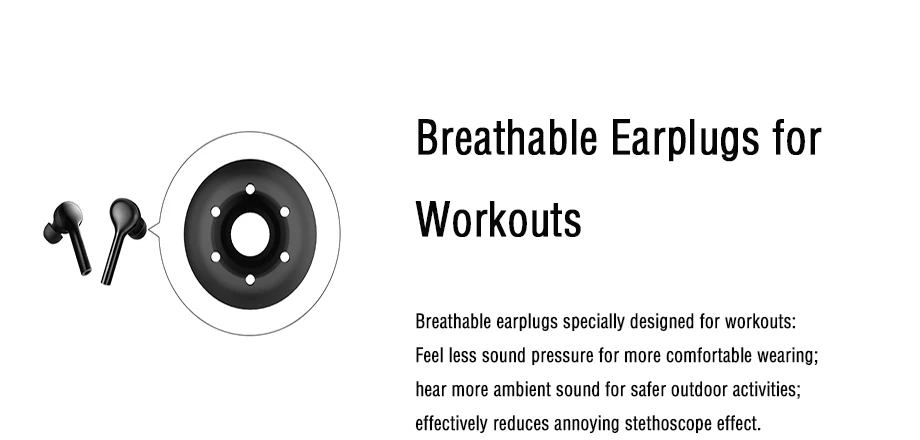 Breathable Earplugs for Workouts

Breathable earplugs specially designed for workouts:
Feel less sound pressure for more comfortable wearing;
hear more ambient sound for safer outdoor activities;
effectively reduces annoying stethoscope effect.